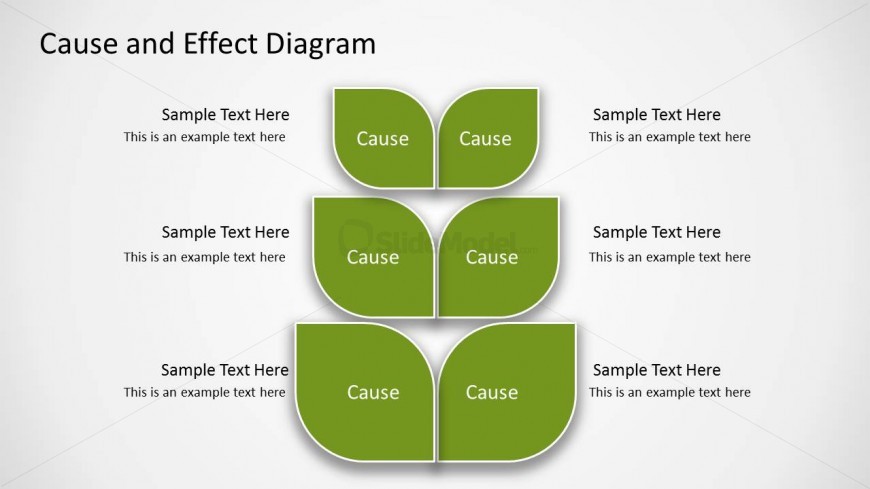 Cause and Effect Diagram

Sample Text Here
This is an example text here

Cause

Cause

Sample Text Here
This is an example text here

Sample Text Here
This is an example text here

Cause

SlideModel.com

Cause

Sample Text Here
This is an example text here

Sample Text Here
This is an example text here

Cause

Cause

Sample Text Here
This is an example text here